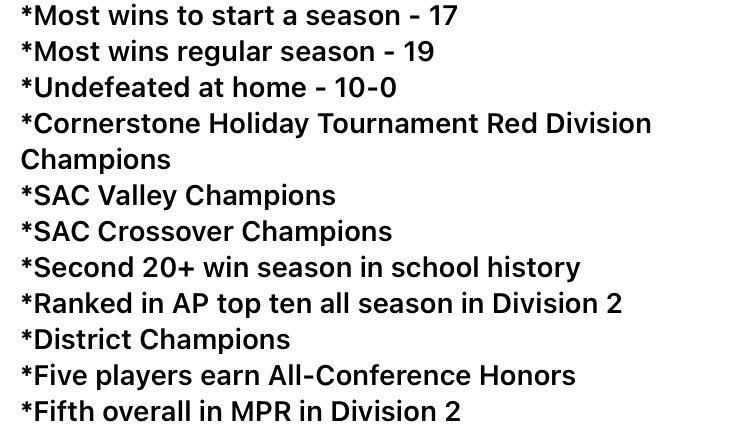 *Most wins to start a season - 17
*Most wins regular season - 19
*Undefeated at home - 10-0
*Cornerstone Holiday Tournament Red Division Champions
*SAC Valley Champions
*SAC Crossover Champions
*Second 20+ win season in school history
*Ranked in AP top ten all season in Division 2
*District Champions
*Five players earn All-Conference Honors
*Fifth overall in MPR in Division 2